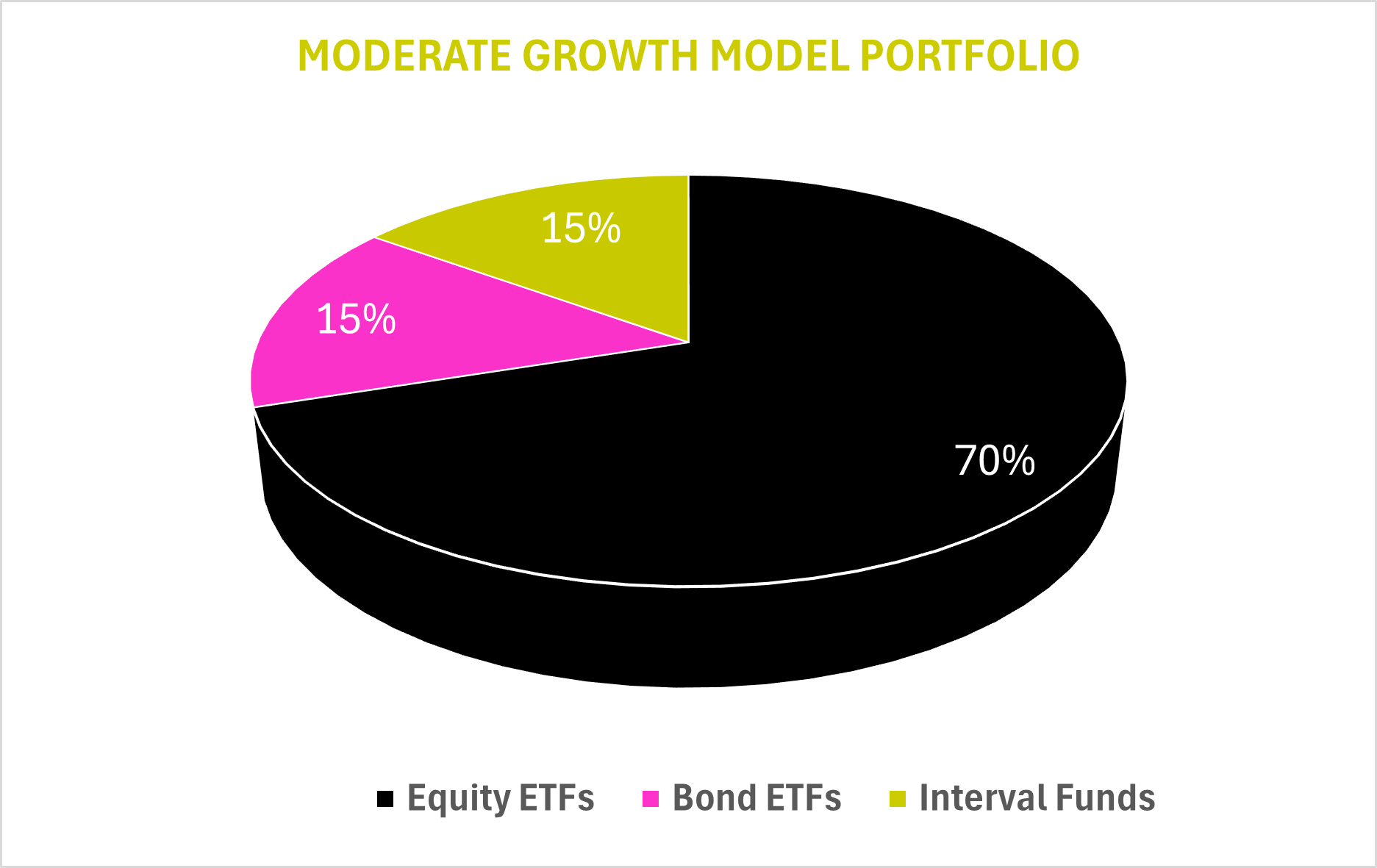 MODERATE GROWTH MODEL PORTFOLIO

15%

15%

70%

Equity ETFs Bond ETFs Interval Funds